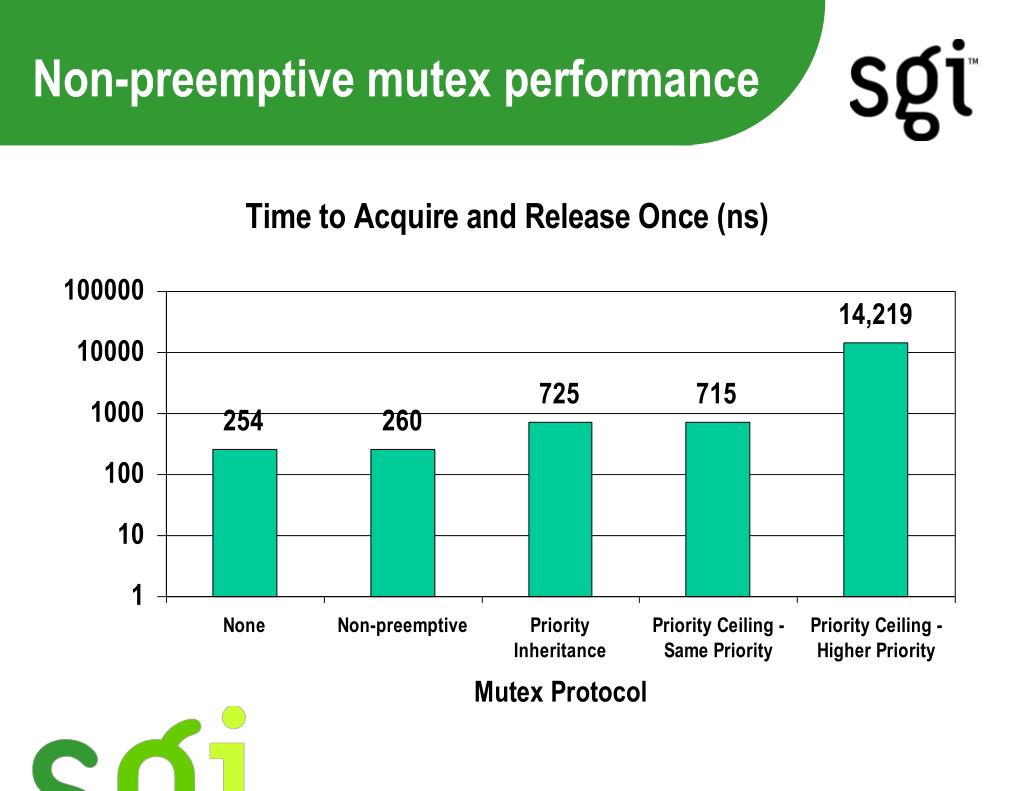 Non-preemptive mutex performance

sgi™

Time to Acquire and Release Once (ns)

100000
10000
1000
100
10
1

254
260
725
715
14,219

None
Non-preemptive
Priority Inheritance
Priority Ceiling - Same Priority
Priority Ceiling - Higher Priority

Mutex Protocol

sgi